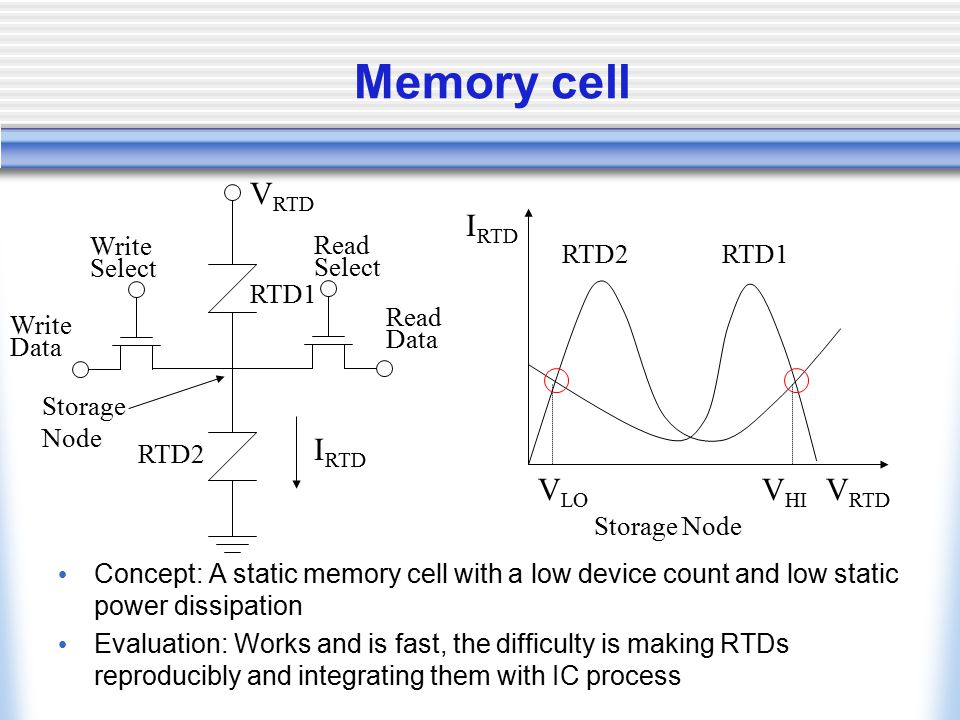 Memory cell

$V_{RTD}$

Write Select

Read Select

RTD1

Write Data

Read Data

Storage Node

RTD2

$I_{RTD}$

$I_{RTD}$

RTD2

RTD1

$V_{LO}$

$V_{HI}$

$V_{RTD}$

Storage Node

• Concept: A static memory cell with a low device count and low static power dissipation

• Evaluation: Works and is fast, the difficulty is making RTDs reproducibly and integrating them with IC process